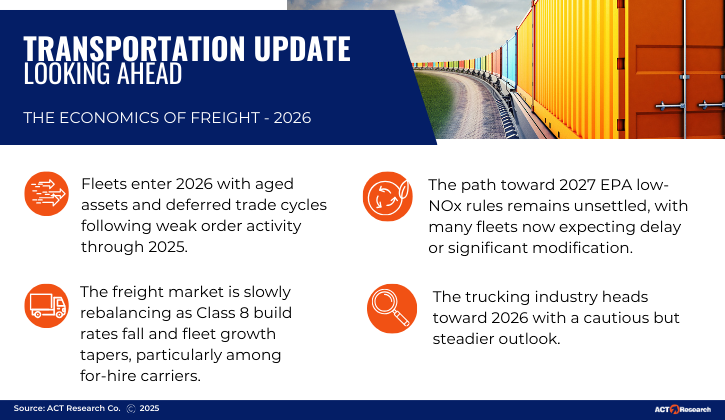 TRANSPORTATION UPDATE
LOOKING AHEAD

THE ECONOMICS OF FREIGHT - 2026

Fleets enter 2026 with aged assets and deferred trade cycles following weak order activity through 2025.

The freight market is slowly rebalancing as Class 8 build rates fall and fleet growth tapers, particularly among for-hire carriers.

The path toward 2027 EPA low-NOx rules remains unsettled, with many fleets now expecting delay or significant modification.

The trucking industry heads toward 2026 with a cautious but steadier outlook.

Source: ACT Research Co. © 2025

ACT Research